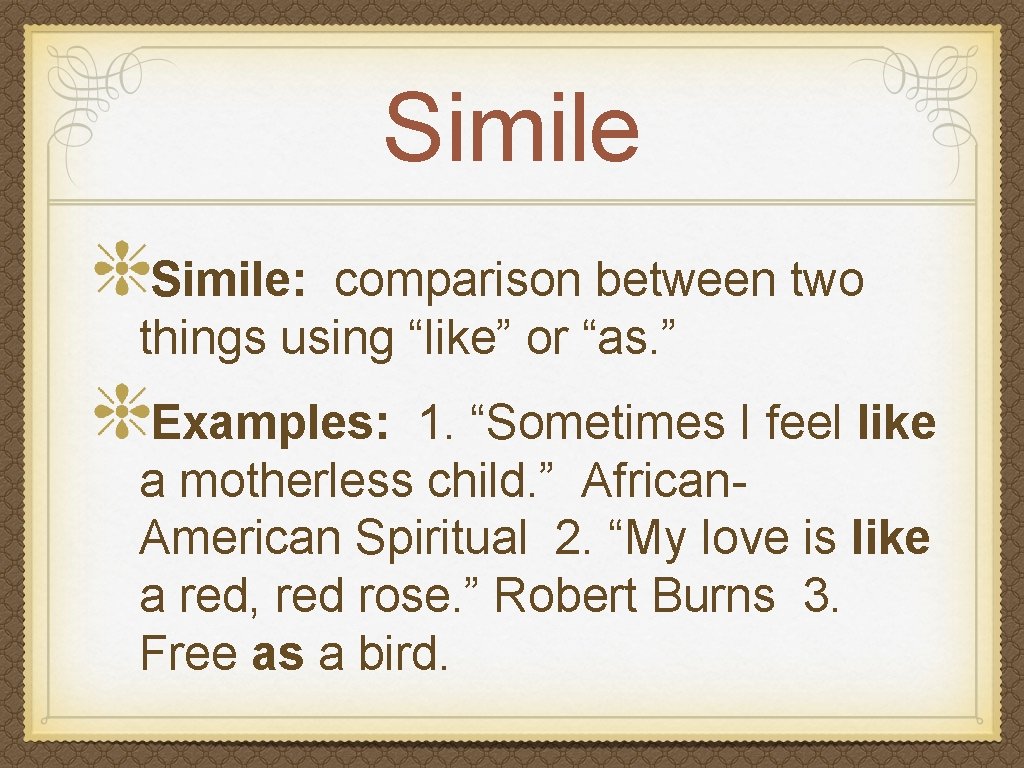 Simile

Simile: comparison between two things using “like” or “as.”

Examples: 1. “Sometimes I feel like a motherless child.” African-American Spiritual 2. “My love is like a red, red rose.” Robert Burns 3. Free as a bird.